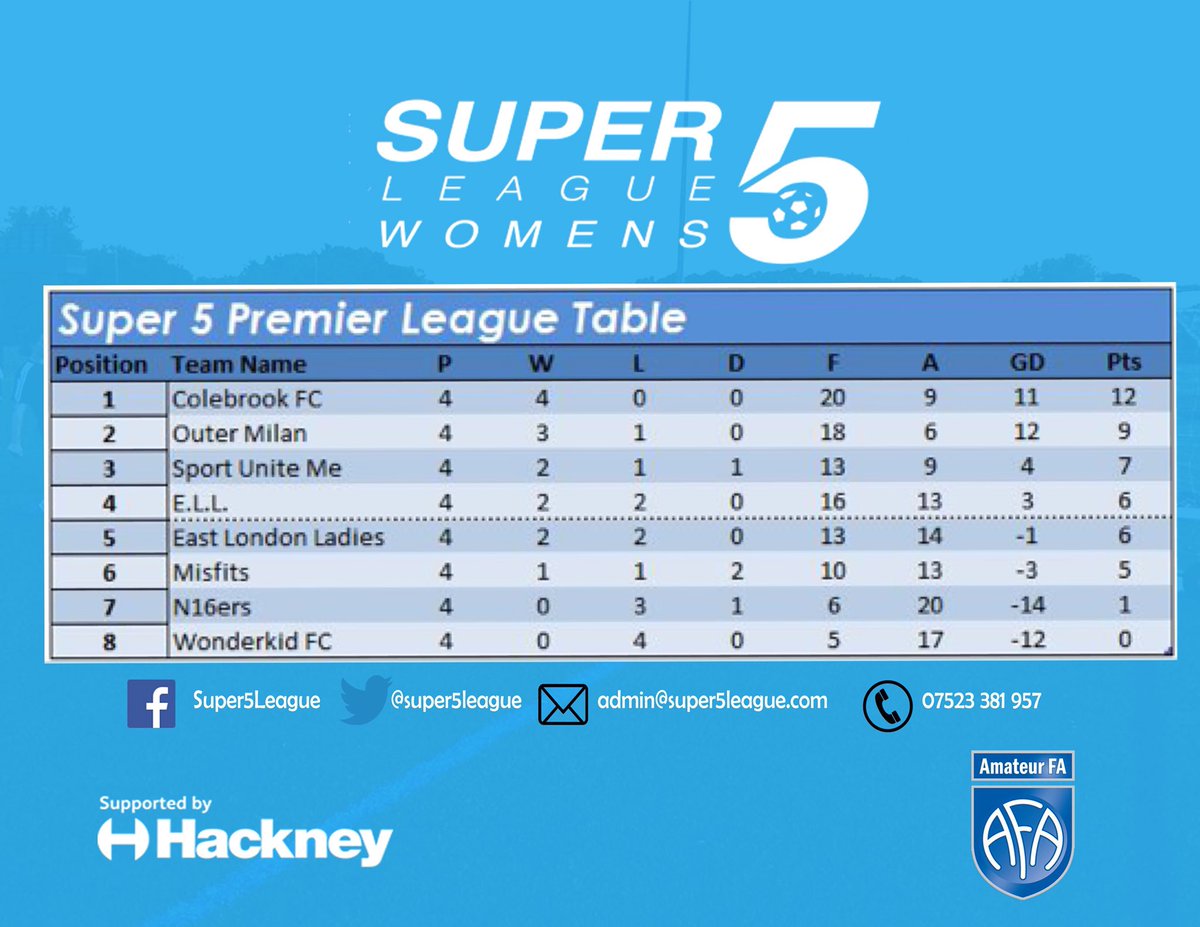 SUPER
LEAGUE
WOMENS
5

Super 5 Premier League Table

| Position | Team Name | P | W | L | D | F | A | GD | Pts |
|---|---|---|---|---|---|---|---|---|---|
| 1 | Colebrook FC | 4 | 4 | 0 | 0 | 20 | 9 | 11 | 12 |
| 2 | Outer Milan | 4 | 3 | 1 | 0 | 18 | 6 | 12 | 9 |
| 3 | Sport Unite Me | 4 | 2 | 1 | 1 | 13 | 9 | 4 | 7 |
| 4 | E.L.L. | 4 | 2 | 2 | 0 | 16 | 13 | 3 | 6 |
| 5 | East London Ladies | 4 | 2 | 2 | 0 | 13 | 14 | -1 | 6 |
| 6 | Misfits | 4 | 1 | 1 | 2 | 10 | 13 | -3 | 5 |
| 7 | N16ers | 4 | 0 | 3 | 1 | 6 | 20 | -14 | 1 |
| 8 | Wonderkid FC | 4 | 0 | 4 | 0 | 5 | 17 | -12 | 0 |

Super5League @super5league admin@super5league.com 07523 381 957

Supported by Hackney

Amateur FA
AFA